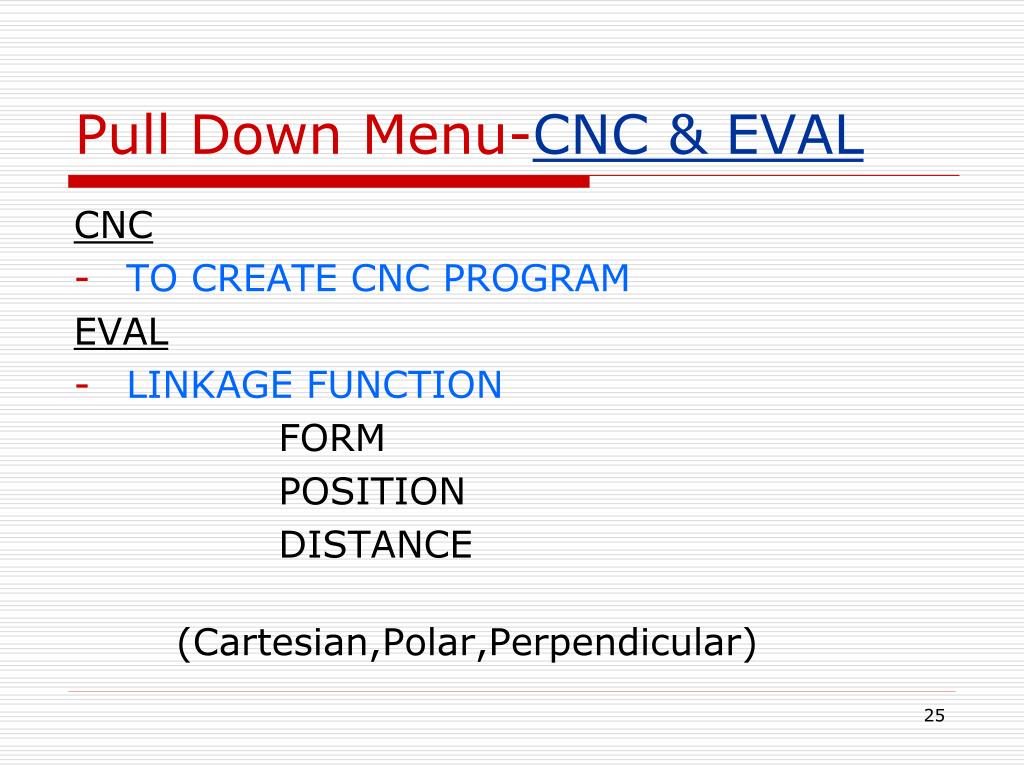 Pull Down Menu-CNC & EVAL

CNC
- TO CREATE CNC PROGRAM
EVAL
- LINKAGE FUNCTION
FORM
POSITION
DISTANCE

(Cartesian,Polar,Perpendicular)

25